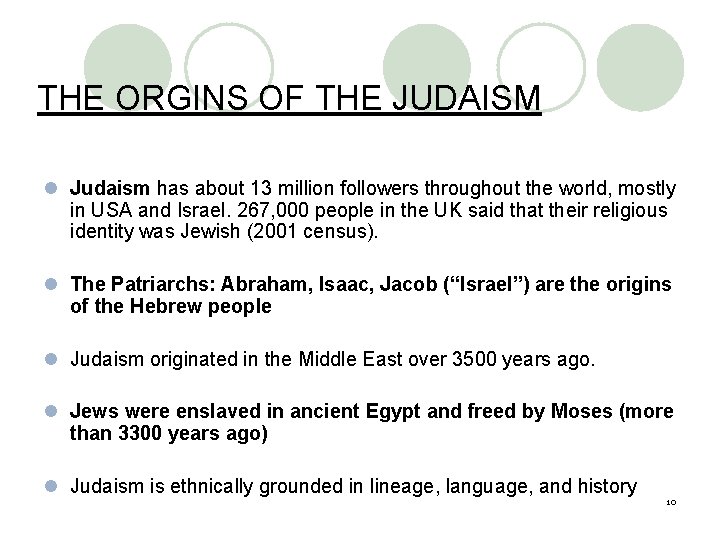 THE ORGINS OF THE JUDAISM

Judaism has about 13 million followers throughout the world, mostly in USA and Israel. 267,000 people in the UK said that their religious identity was Jewish (2001 census).

The Patriarchs: Abraham, Isaac, Jacob (“Israel”) are the origins of the Hebrew people

Judaism originated in the Middle East over 3500 years ago.

Jews were enslaved in ancient Egypt and freed by Moses (more than 3300 years ago)

Judaism is ethnically grounded in lineage, language, and history

10